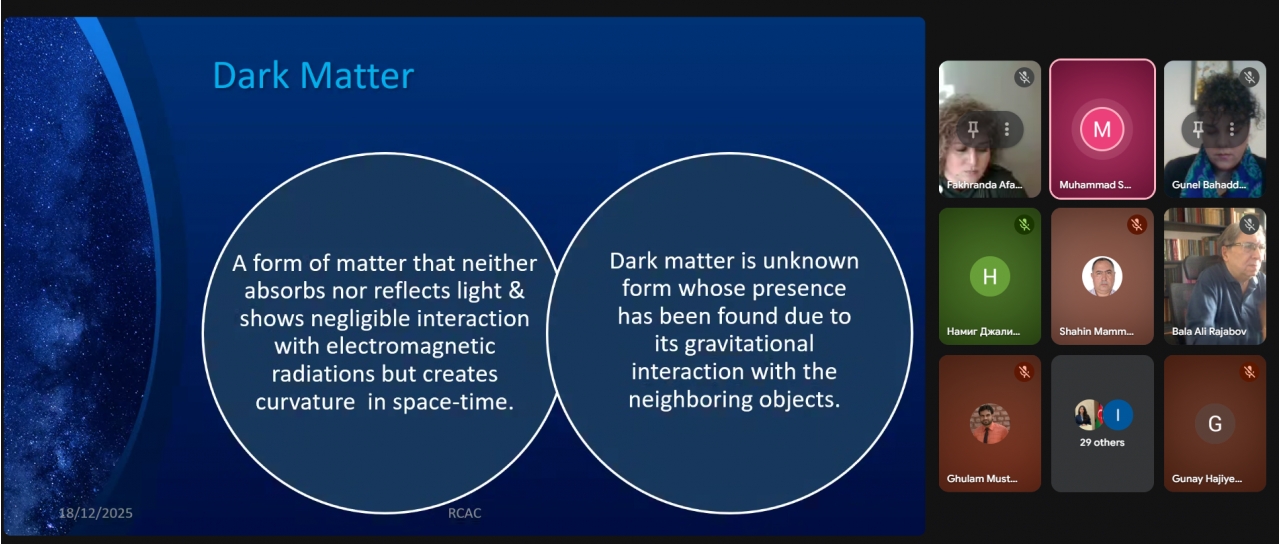 Dark Matter

A form of matter that neither absorbs nor reflects light & shows negligible interaction with electromagnetic radiations but creates curvature in space-time.

Dark matter is unknown form whose presence has been found due to its gravitational interaction with the neighboring objects.

18/12/2025

RCAC

Fakhranda Afa…

M

Muhammad S…

Gunel Bahadd…

H

Намиг Джали…

Shahin Mamm…

Bala Ali Rajabov

Ghulam Must…

I

29 others

G

Gunay Hajiye…